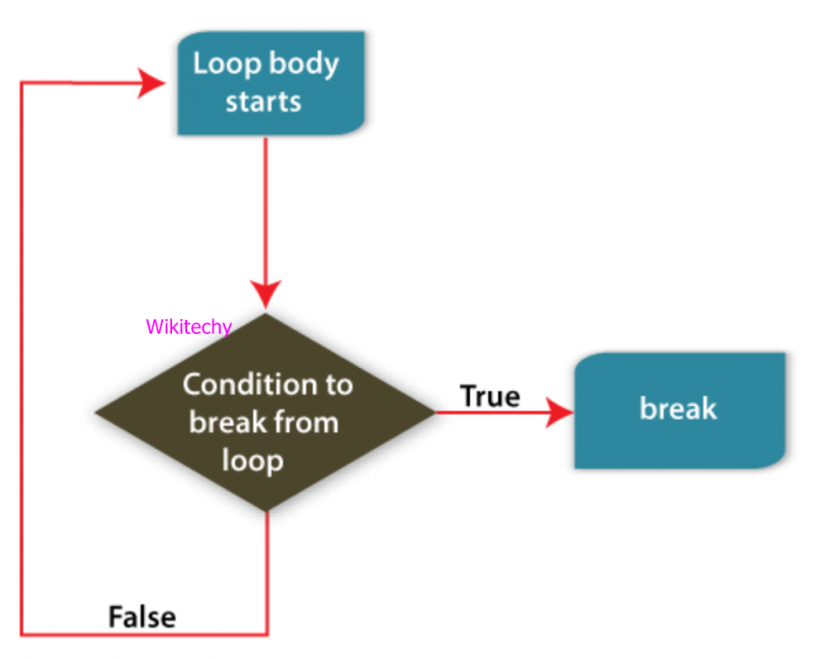 Loop body starts

Wikitechy

Condition to break from loop

True

break

False